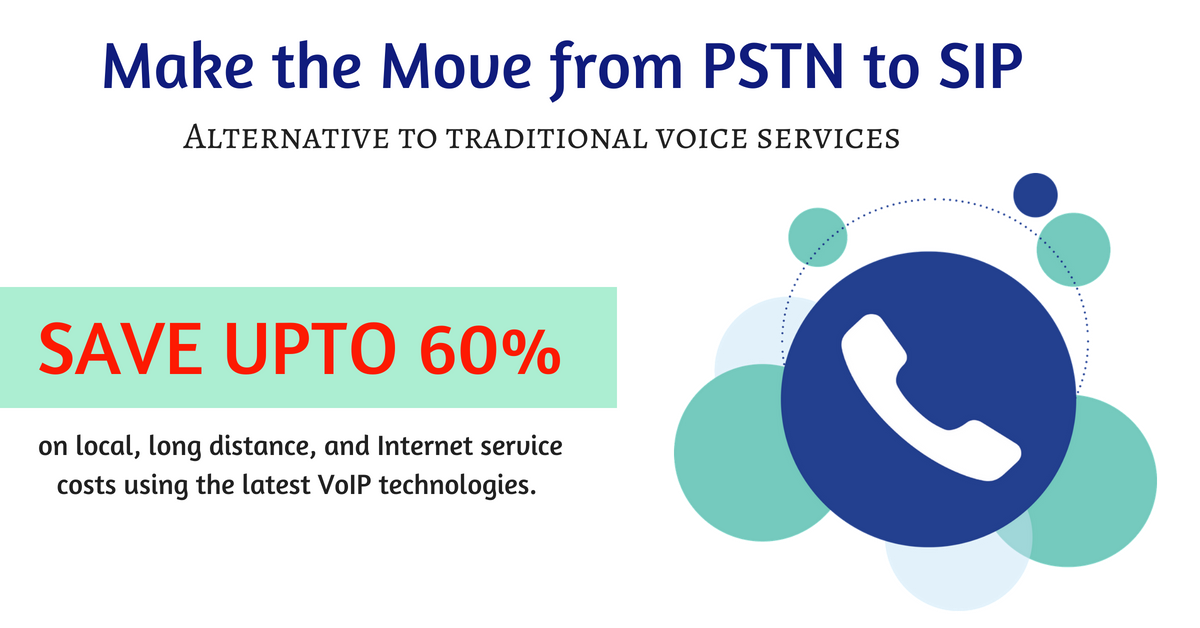 Make the Move from PSTN to SIP

Alternative to traditional voice services

SAVE UPTO 60%

on local, long distance, and Internet service costs using the latest VoIP technologies.